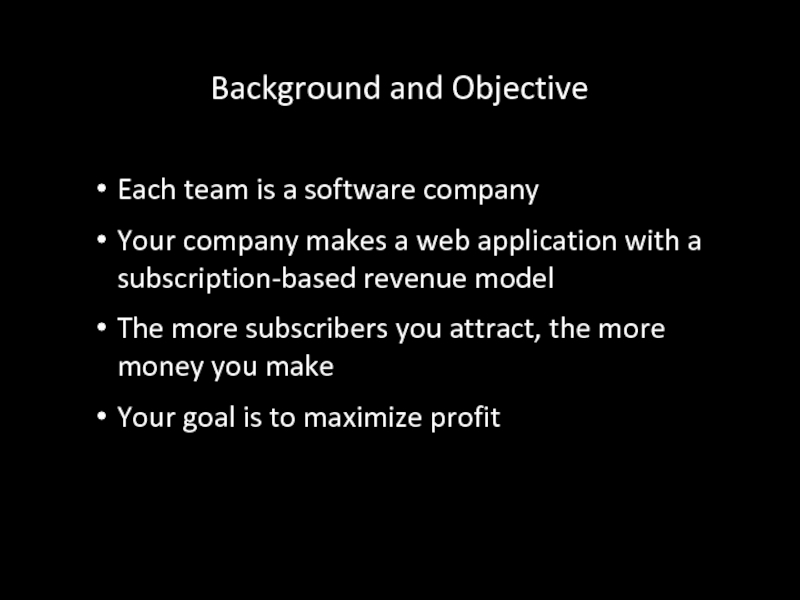 Background and Objective

• Each team is a software company
• Your company makes a web application with a subscription-based revenue model
• The more subscribers you attract, the more money you make
• Your goal is to maximize profit